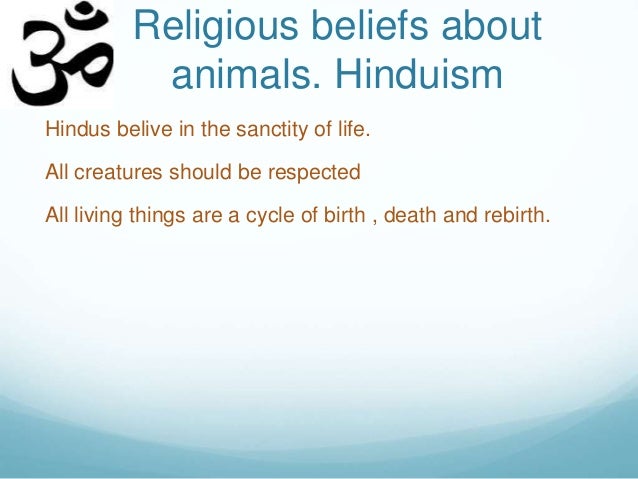 ॐ

Religious beliefs about animals. Hinduism

Hindus belive in the sanctity of life.

All creatures should be respected

All living things are a cycle of birth , death and rebirth.